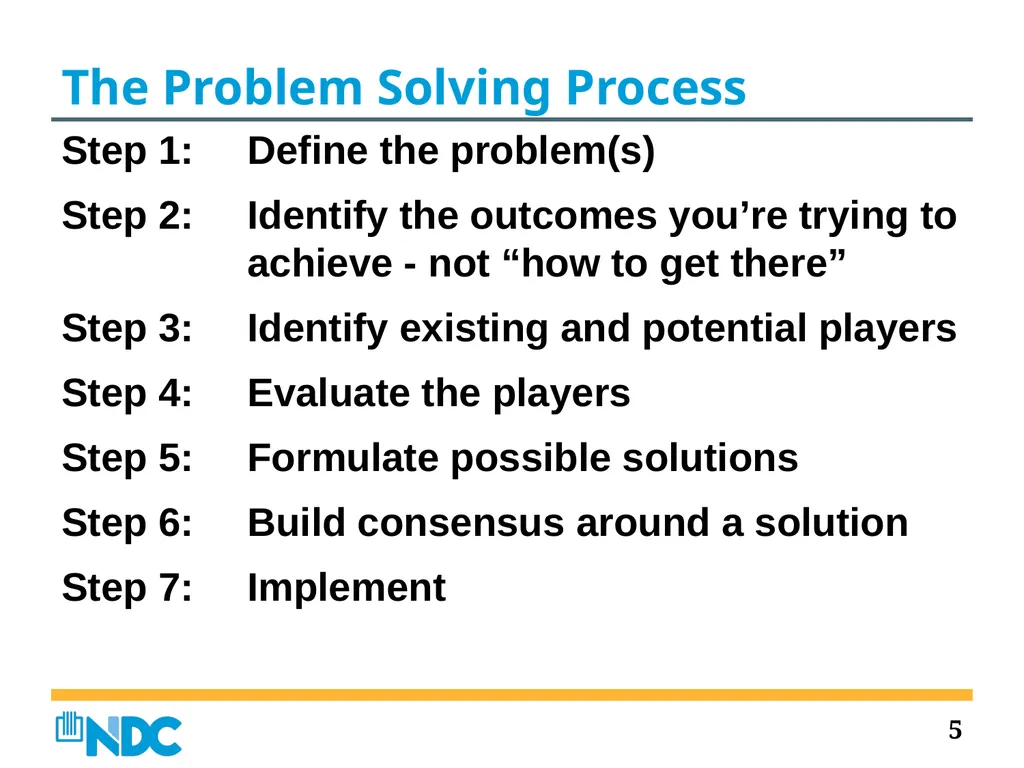 The Problem Solving Process

Step 1: Define the problem(s)

Step 2: Identify the outcomes you’re trying to achieve - not “how to get there”

Step 3: Identify existing and potential players

Step 4: Evaluate the players

Step 5: Formulate possible solutions

Step 6: Build consensus around a solution

Step 7: Implement

NDC

5